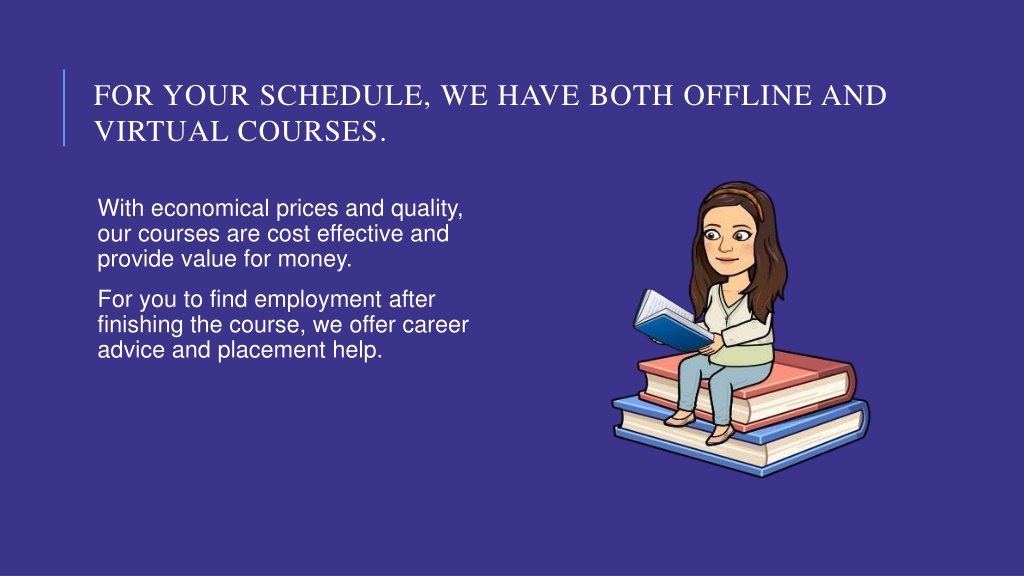 FOR YOUR SCHEDULE, WE HAVE BOTH OFFLINE AND VIRTUAL COURSES.

With economical prices and quality, our courses are cost effective and provide value for money.

For you to find employment after finishing the course, we offer career advice and placement help.